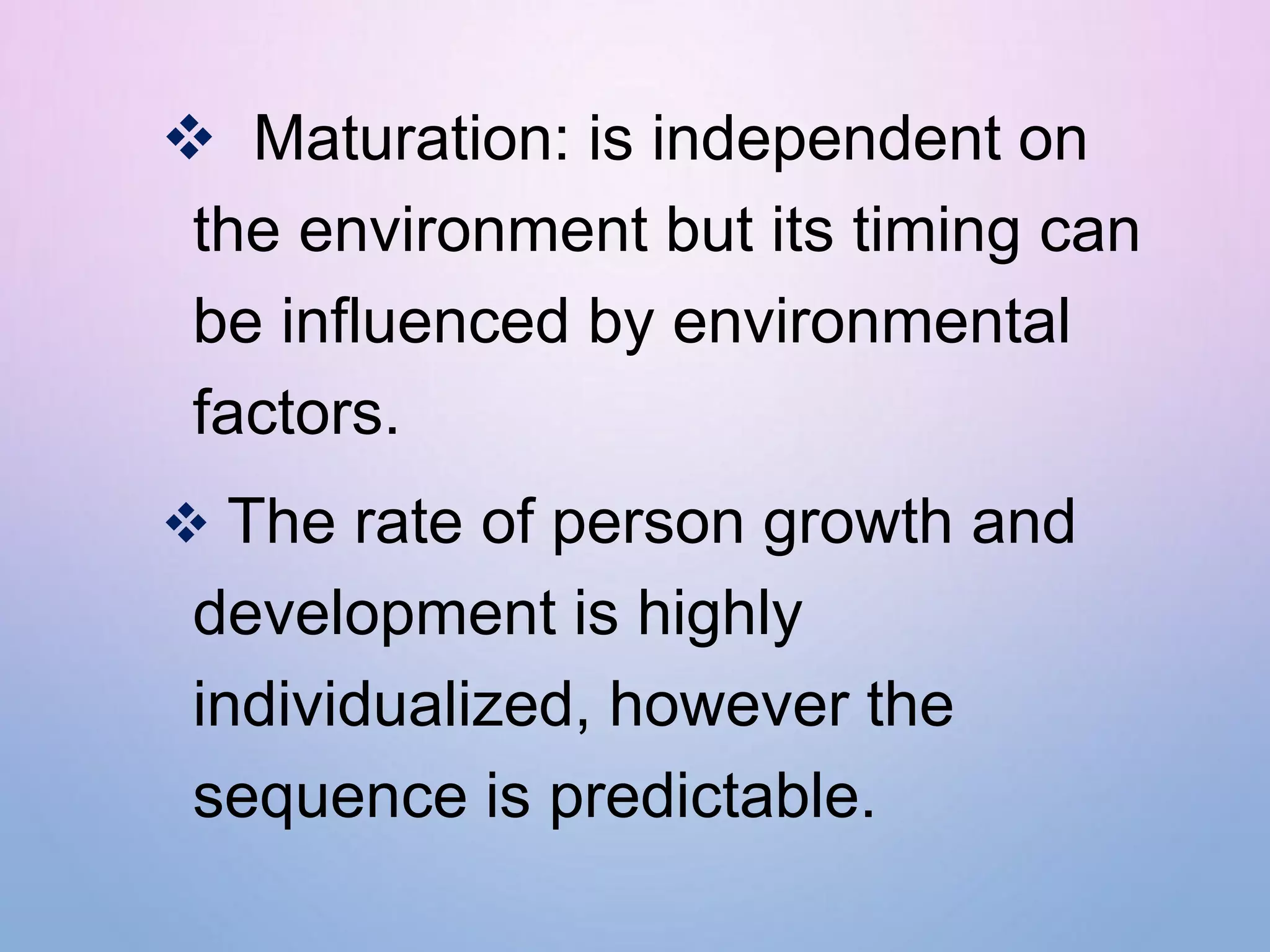 ❖ Maturation: is independent on the environment but its timing can be influenced by environmental factors.

❖ The rate of person growth and development is highly individualized, however the sequence is predictable.